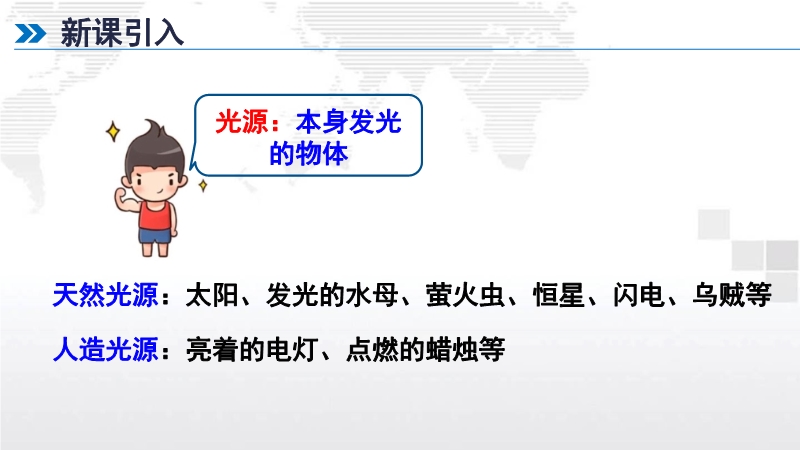 新课引入

光源：本身发光的物体

天然光源：太阳、发光的水母、萤火虫、恒星、闪电、乌贼等

人造光源：亮着的电灯、点燃的蜡烛等